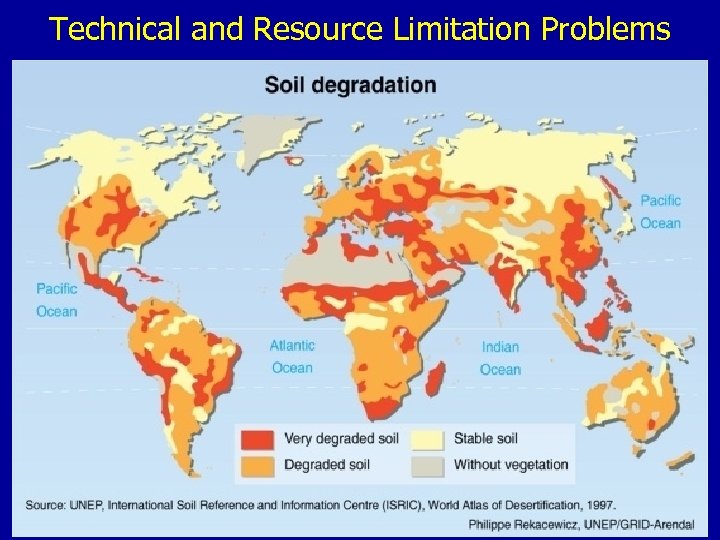 Technical and Resource Limitation Problems

Soil degradation

Pacific Ocean

Pacific Ocean

Atlantic Ocean

Indian Ocean

Very degraded soil
Degraded soil
Stable soil
Without vegetation

Source: UNEP, International Soil Reference and Information Centre (ISRIC), World Atlas of Desertification, 1997.

Philippe Rekacewicz, UNEP/GRID-Arendal